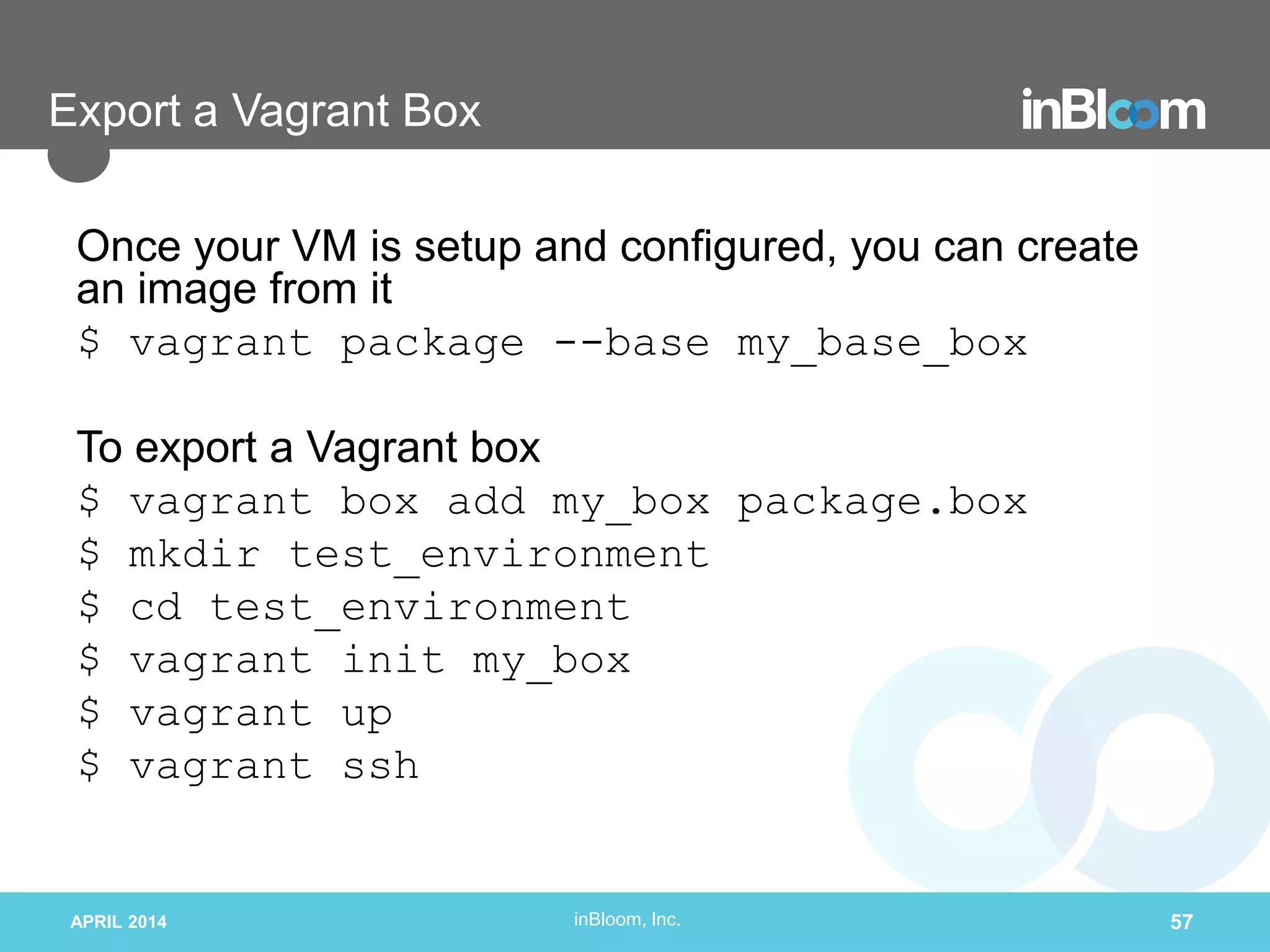 Export a Vagrant Box

inBloom

Once your VM is setup and configured, you can create an image from it

$ vagrant package --base my_base_box

To export a Vagrant box

$ vagrant box add my_box package.box
$ mkdir test_environment
$ cd test_environment
$ vagrant init my_box
$ vagrant up
$ vagrant ssh

APRIL 2014

inBloom, Inc.

57